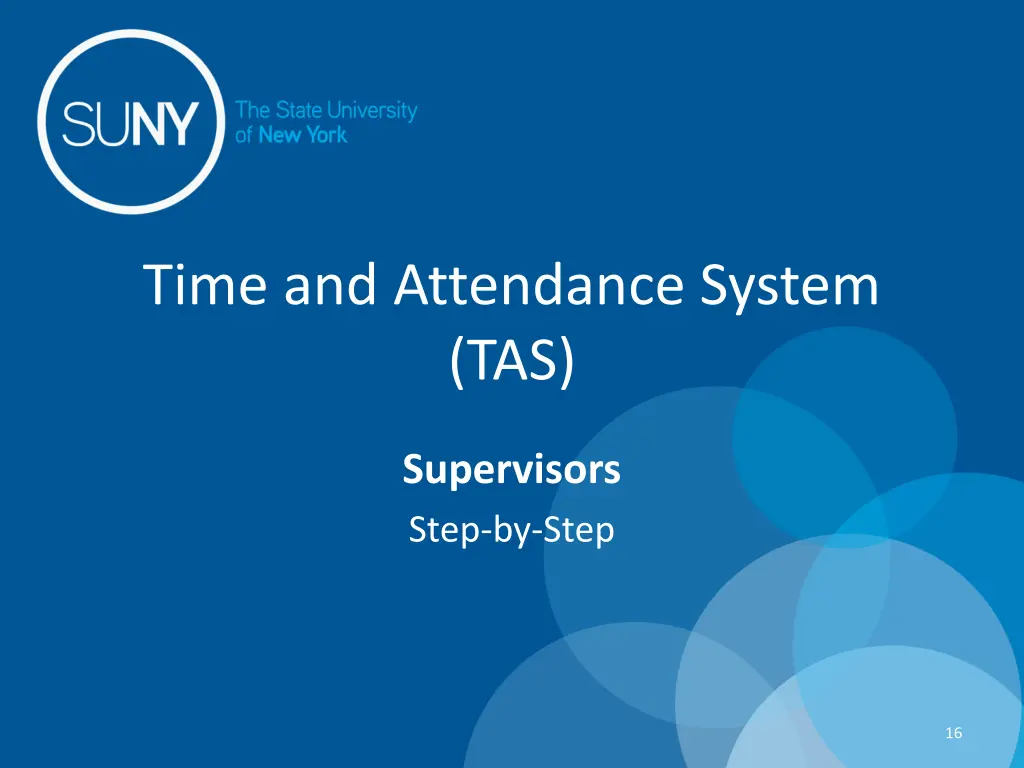 SUNY The State University of New York

Time and Attendance System (TAS)

Supervisors

Step-by-Step

16